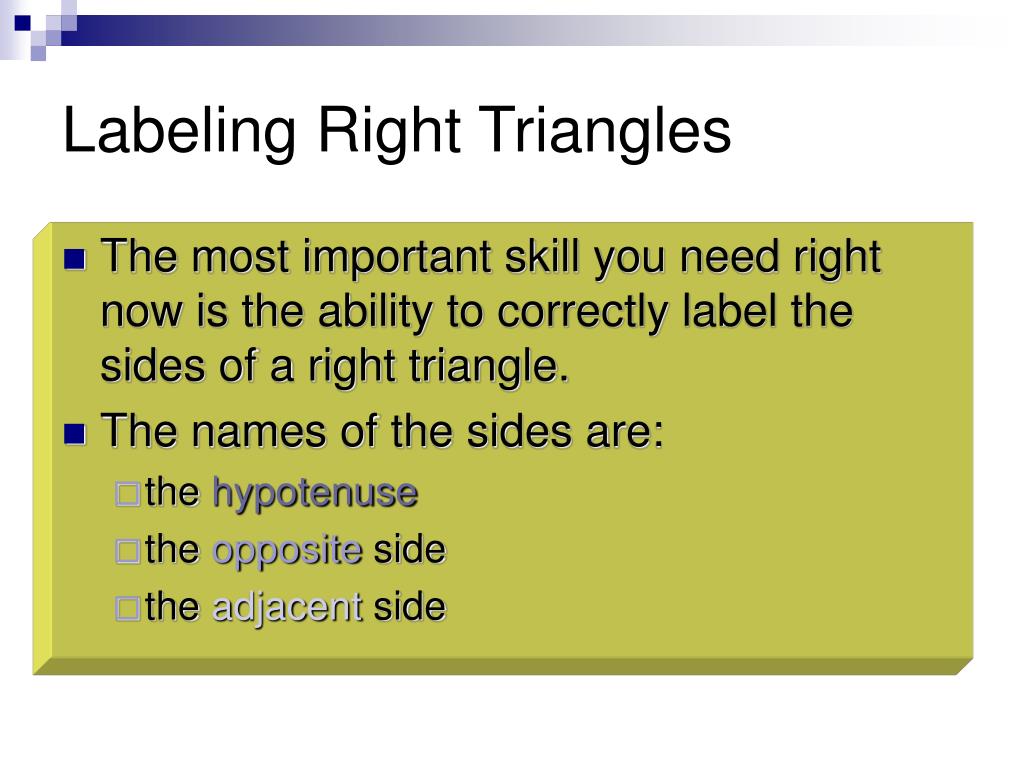 Labeling Right Triangles

The most important skill you need right now is the ability to correctly label the sides of a right triangle.

The names of the sides are:

the hypotenuse

the opposite side

the adjacent side